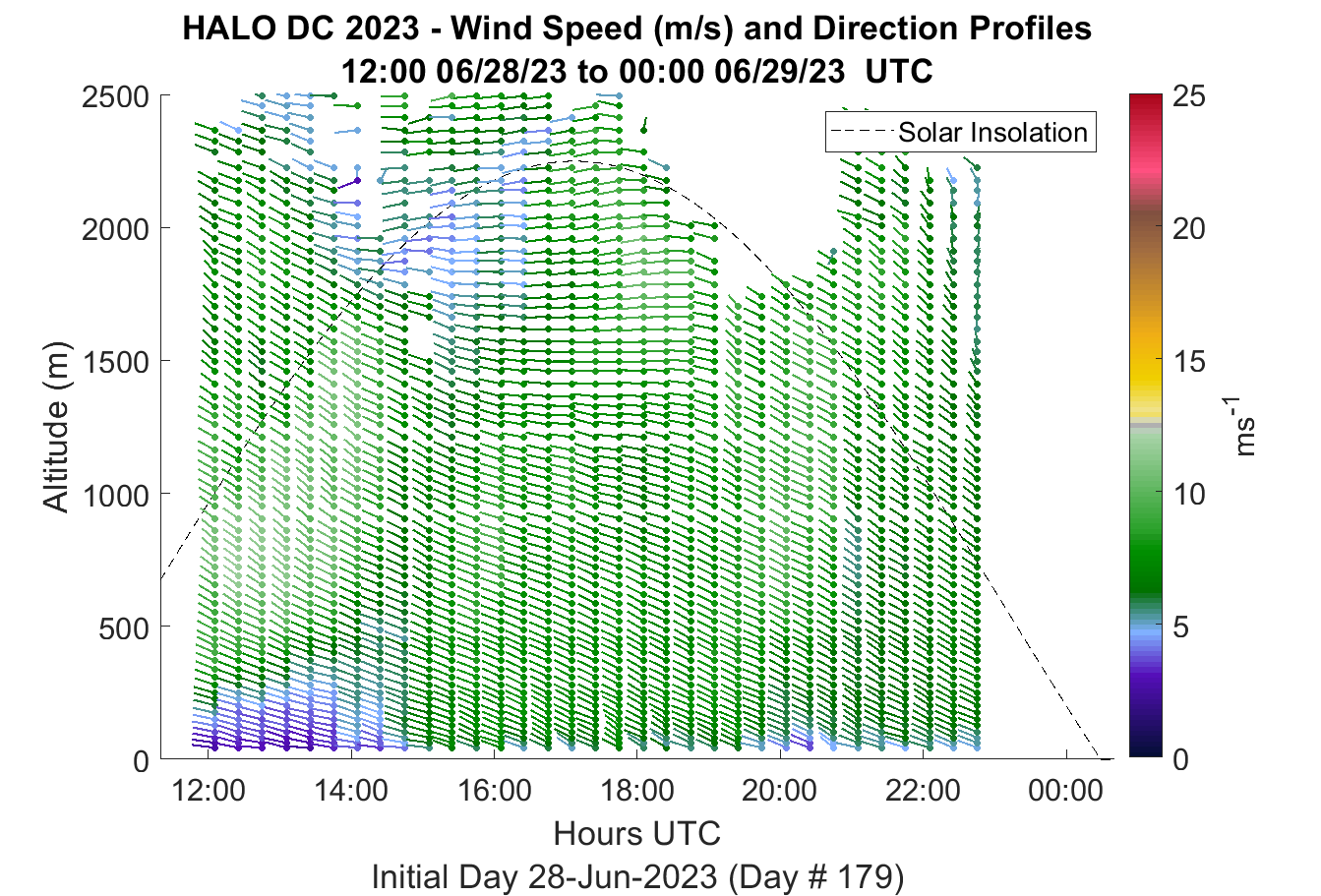 HALO DC 2023 - Wind Speed (m/s) and Direction Profiles
12:00 06/28/23 to 00:00 06/29/23 UTC

Solar Insolation

Altitude (m)

2500
2000
1500
1000
500
0

12:00
14:00
16:00
18:00
20:00
22:00
00:00

Hours UTC
Initial Day 28-Jun-2023 (Day # 179)

25
20
15
10
5
0

$ms^{-1}$